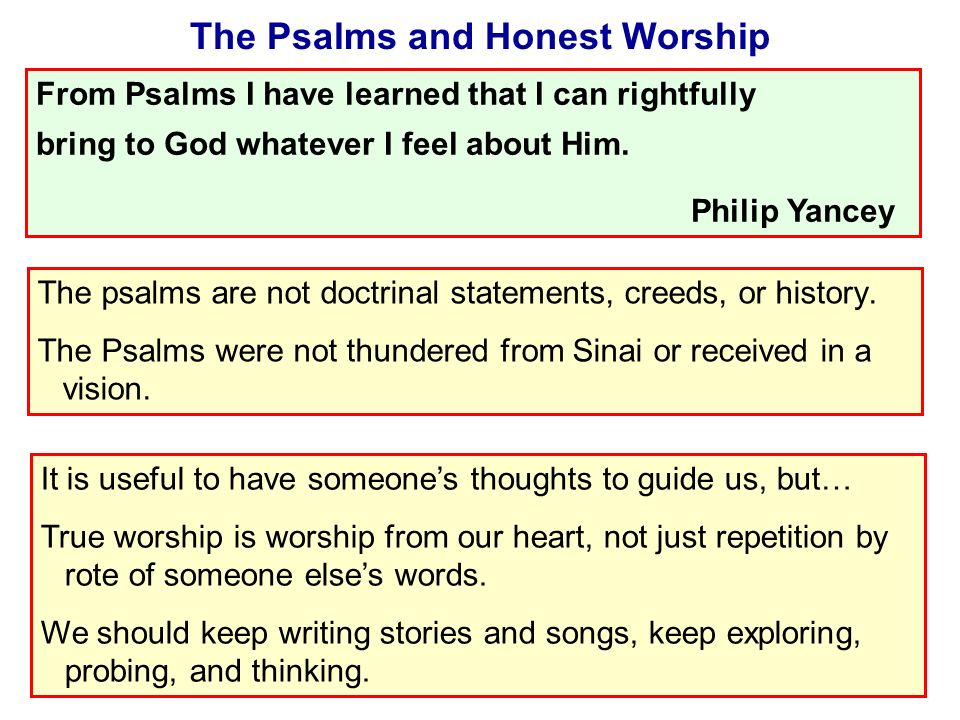 The Psalms and Honest Worship

From Psalms I have learned that I can rightfully bring to God whatever I feel about Him.

Philip Yancey

The psalms are not doctrinal statements, creeds, or history.

The Psalms were not thundered from Sinai or received in a vision.

It is useful to have someone's thoughts to guide us, but…

True worship is worship from our heart, not just repetition by rote of someone else's words.

We should keep writing stories and songs, keep exploring, probing, and thinking.